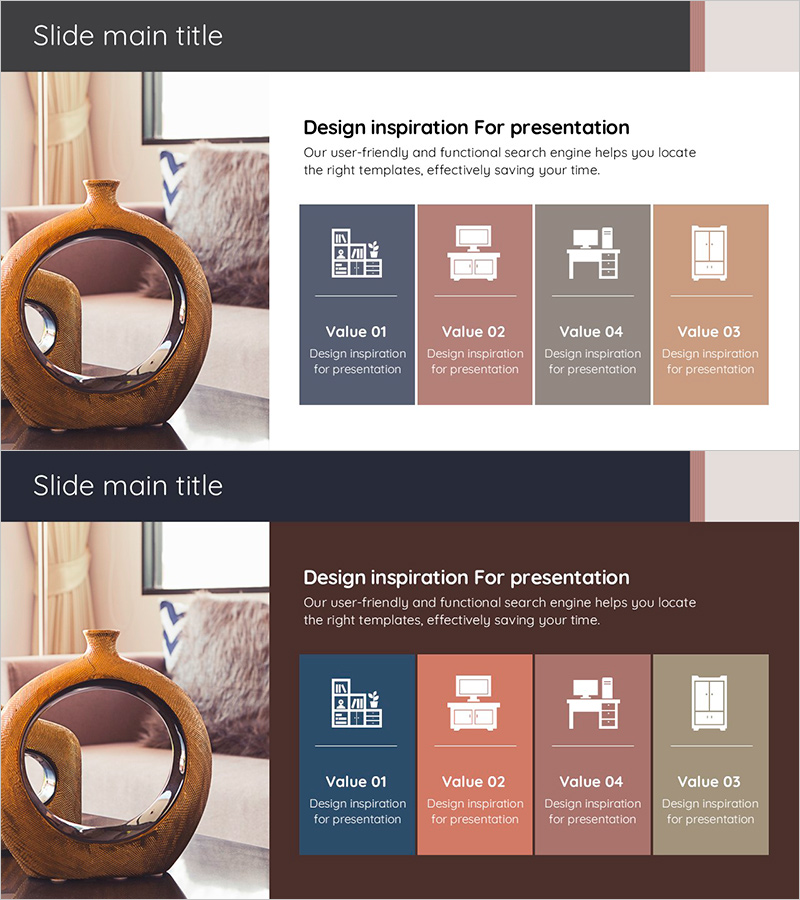 Slide main title

Design inspiration For presentation

Our user-friendly and functional search engine helps you locate the right templates, effectively saving your time.

Value 01
Design inspiration for presentation

Value 02
Design inspiration for presentation

Value 04
Design inspiration for presentation

Value 03
Design inspiration for presentation

Slide main title

Design inspiration For presentation

Our user-friendly and functional search engine helps you locate the right templates, effectively saving your time.

Value 01
Design inspiration for presentation

Value 02
Design inspiration for presentation

Value 04
Design inspiration for presentation

Value 03
Design inspiration for presentation